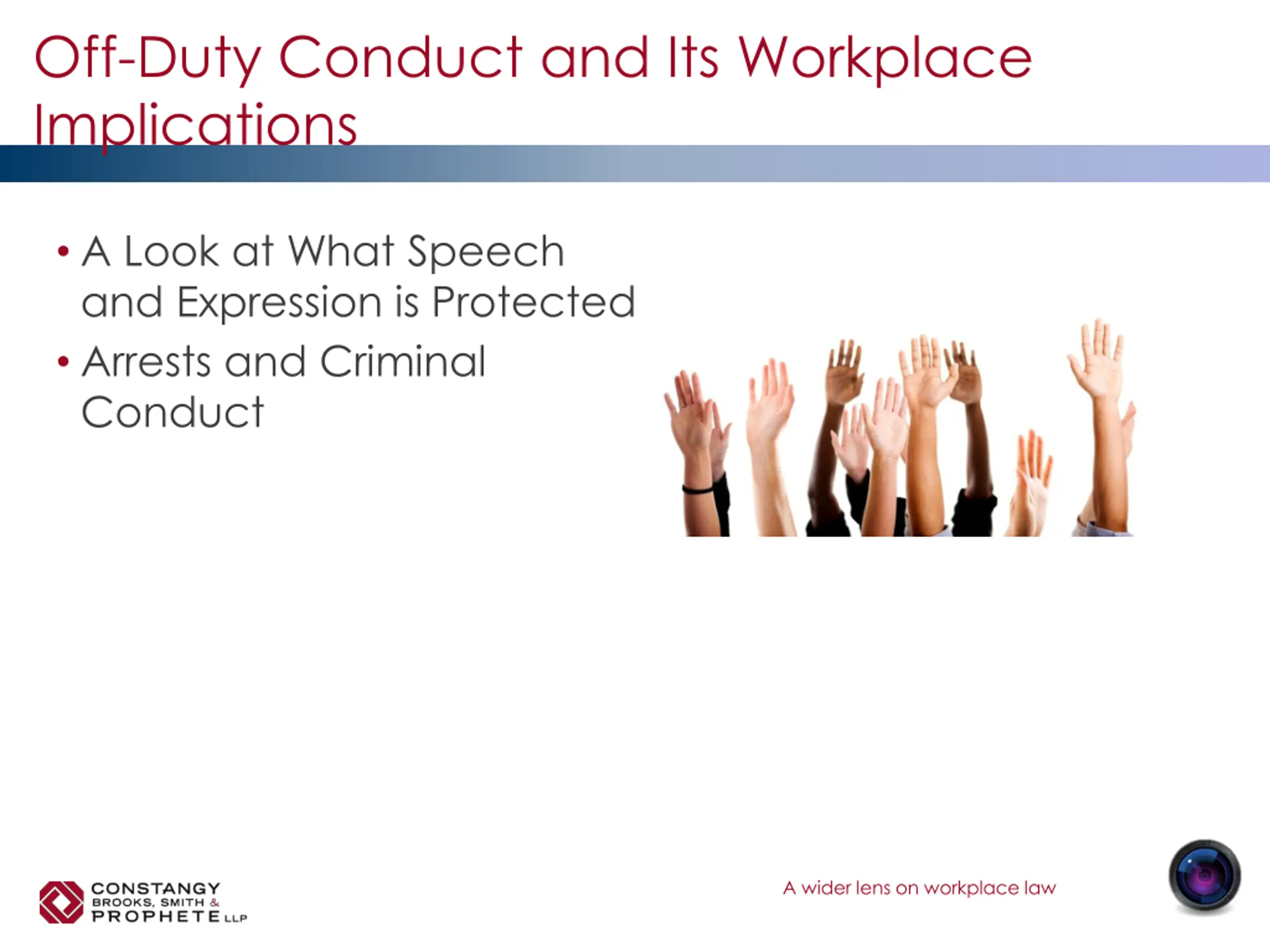 Off-Duty Conduct and Its Workplace Implications

• A Look at What Speech and Expression is Protected
• Arrests and Criminal Conduct

CONSTANGY
BROOKS, SMITH &
PROPHETE LLP

A wider lens on workplace law